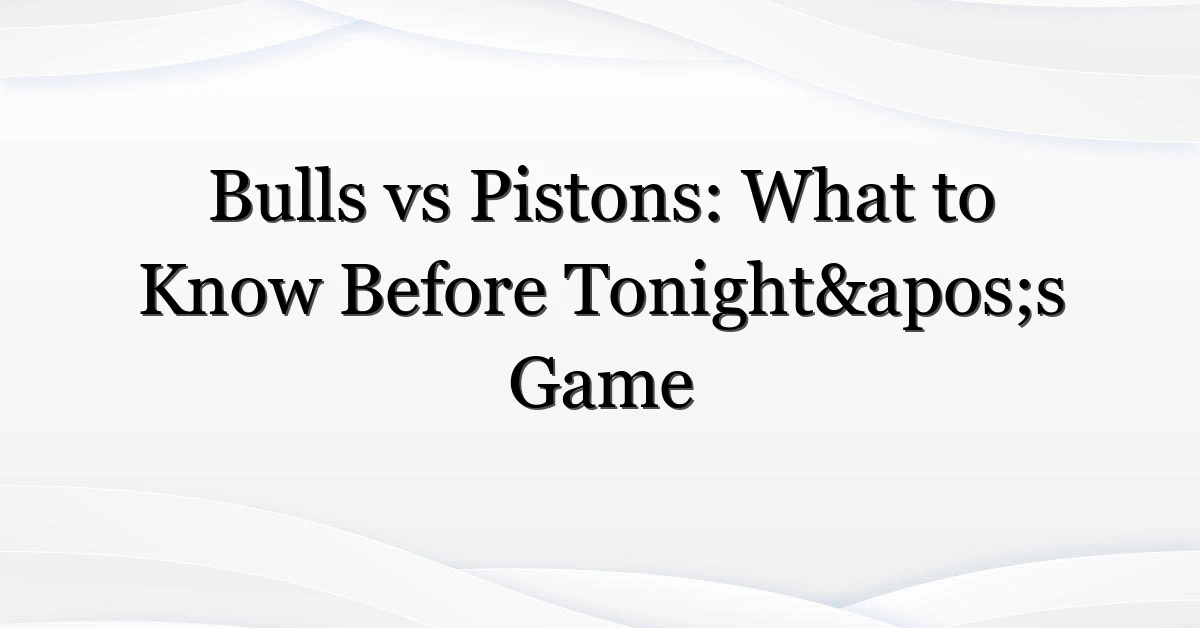 Bulls vs Pistons: What to Know Before Tonight&apos;s Game